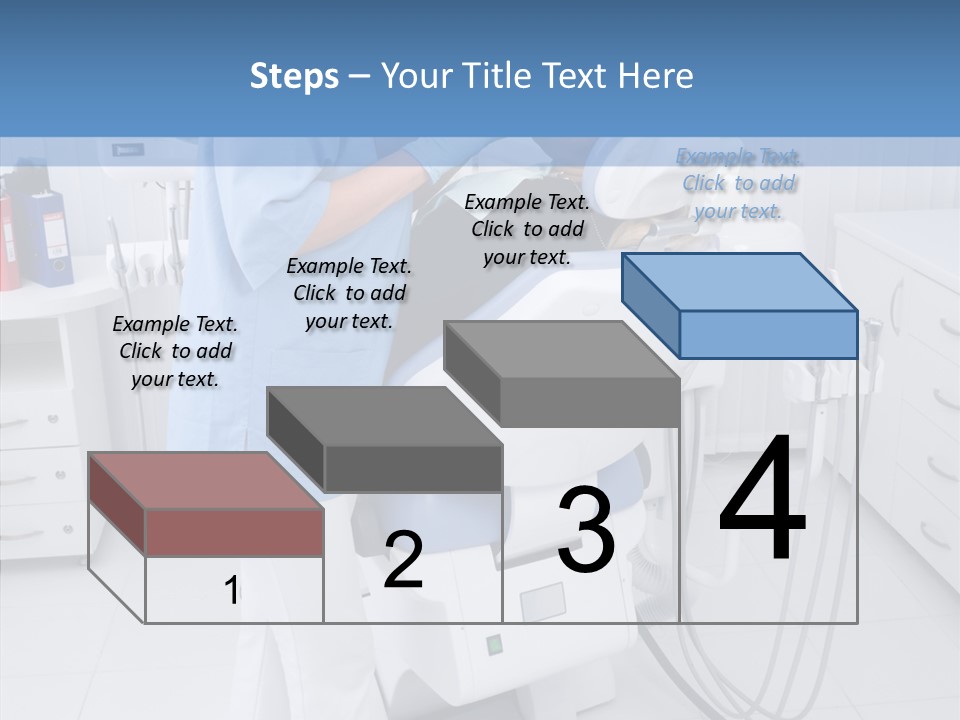 Steps – Your Title Text Here

Example Text. Click to add your text.

Example Text. Click to add your text.

Example Text. Click to add your text.

Example Text. Click to add your text.

1

2

3

4